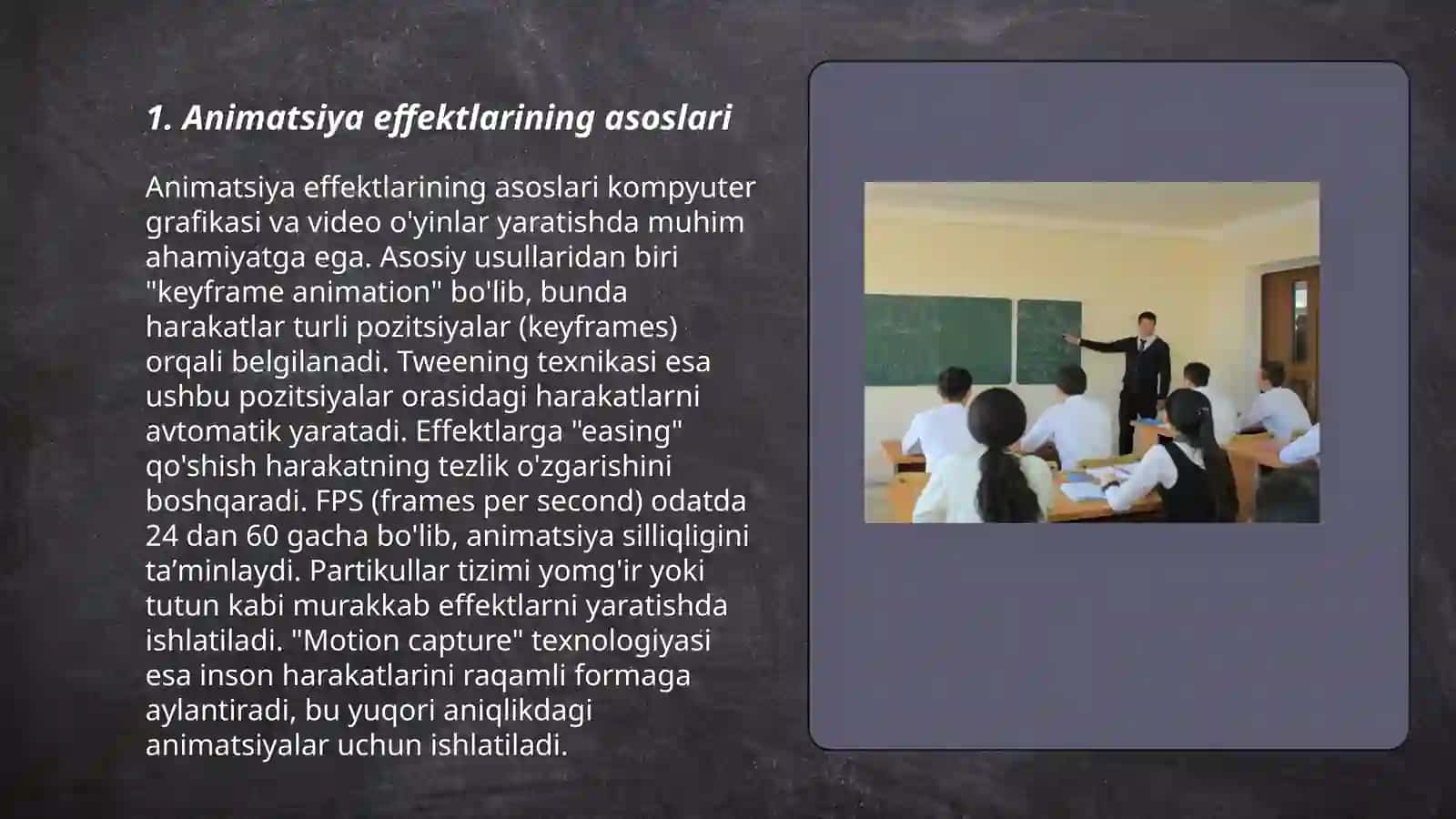 1. Animatsiya effektlarining asoslari

Animatsiya effektlarining asoslari kompyuter grafikasi va video o'yinlar yaratishda muhim ahamiyatga ega. Asosiy usullaridan biri "keyframe animation" bo'lib, bunda harakatlar turli pozitsiyalar (keyframes) orqali belgilanadi. Tweening texnikasi esa ushbu pozitsiyalar orasidagi harakatlarni avtomatik yaratadi. Effektlarga "easing" qo'shish harakatning tezlik o'zgarishini boshqaradi. FPS (frames per second) odatda 24 dan 60 gacha bo'lib, animatsiya silliqligini ta’minlaydi. Partikullar tizimi yomg'ir yoki tutun kabi murakkab effektlarni yaratishda ishlatiladi. "Motion capture" texnologiyasi esa inson harakatlarini raqamli formaga aylantiradi, bu yuqori aniqlikdagi animatsiyalar uchun ishlatiladi.